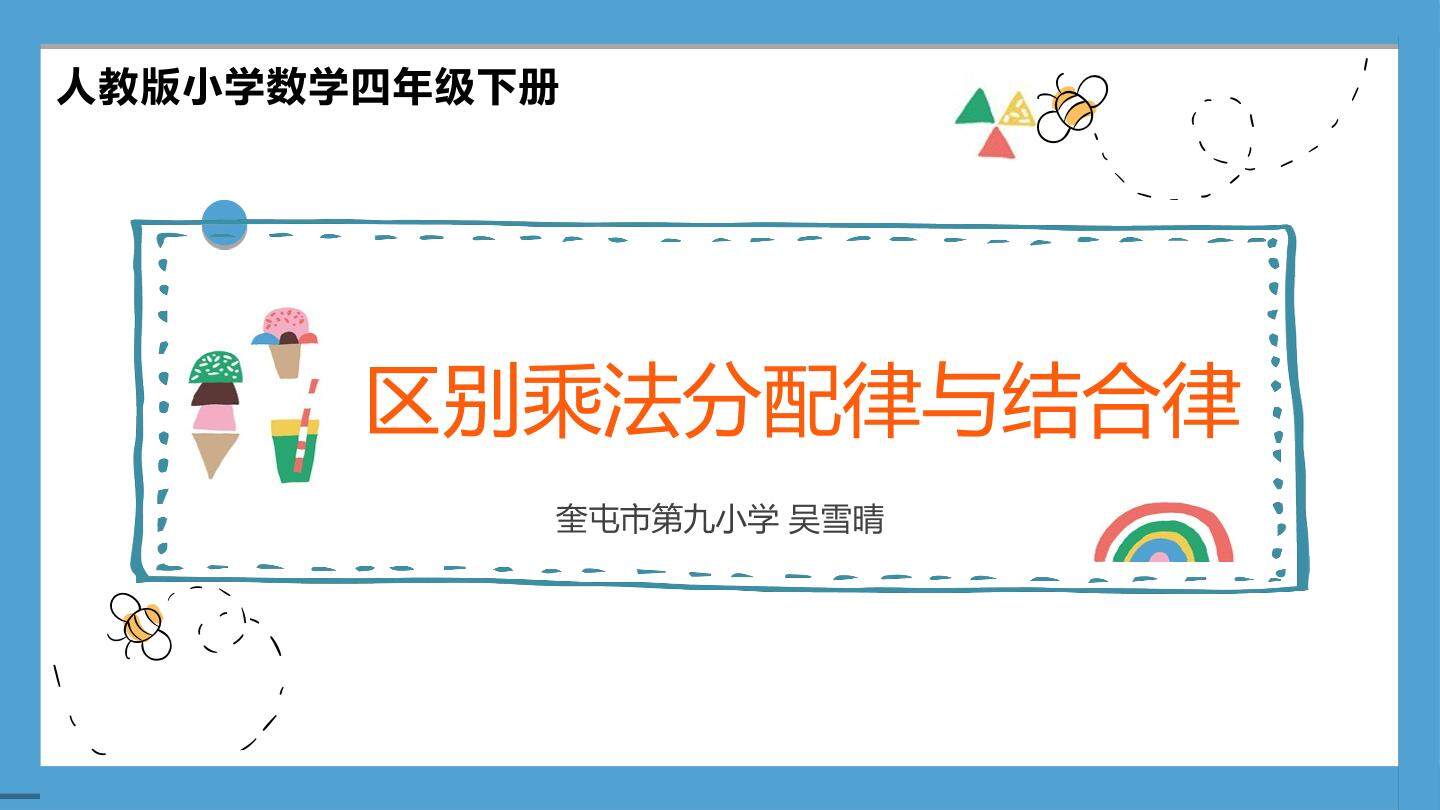 人教版小学数学四年级下册

区别乘法分配律与结合律

奎屯市第九小学 吴雪晴